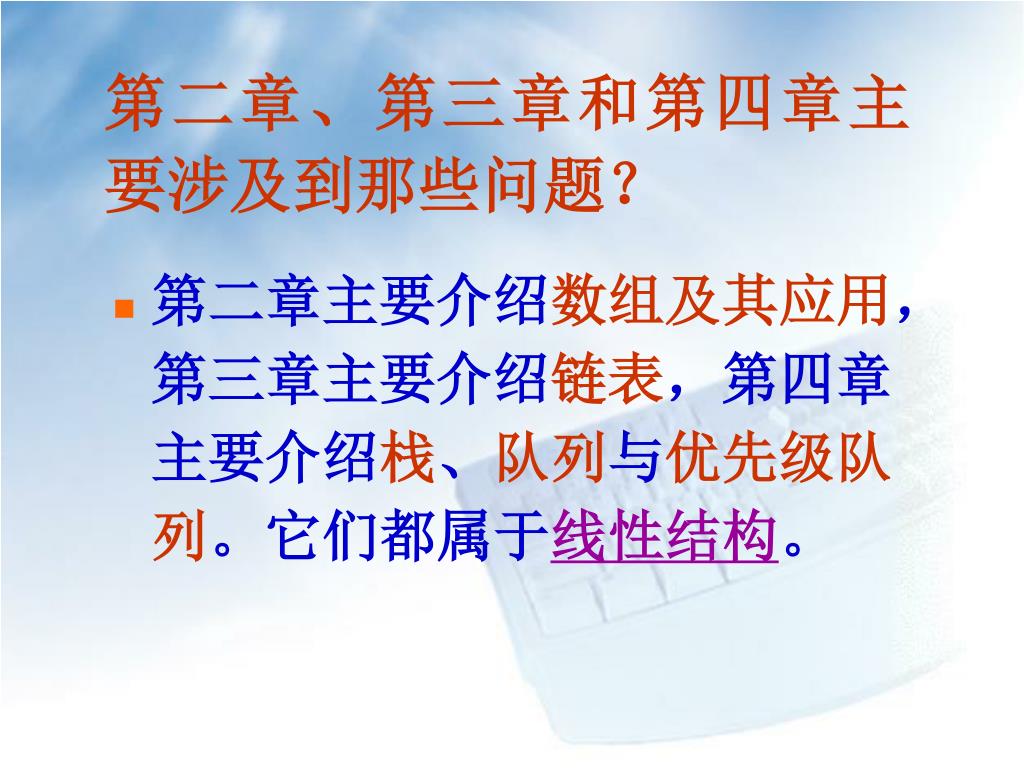 第二章、第三章和第四章主要涉及到那些问题?

第二章主要介绍数组及其应用，第三章主要介绍链表，第四章主要介绍栈、队列与优先级队列。它们都属于线性结构。